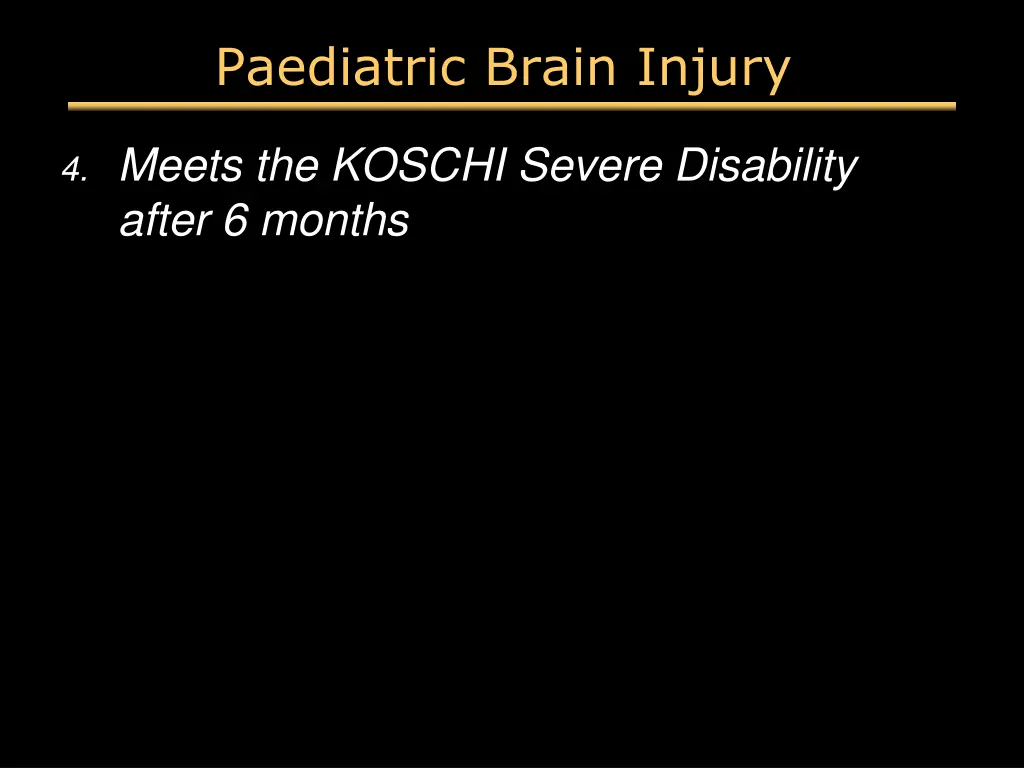 Paediatric Brain Injury

4. Meets the KOSCHI Severe Disability after 6 months